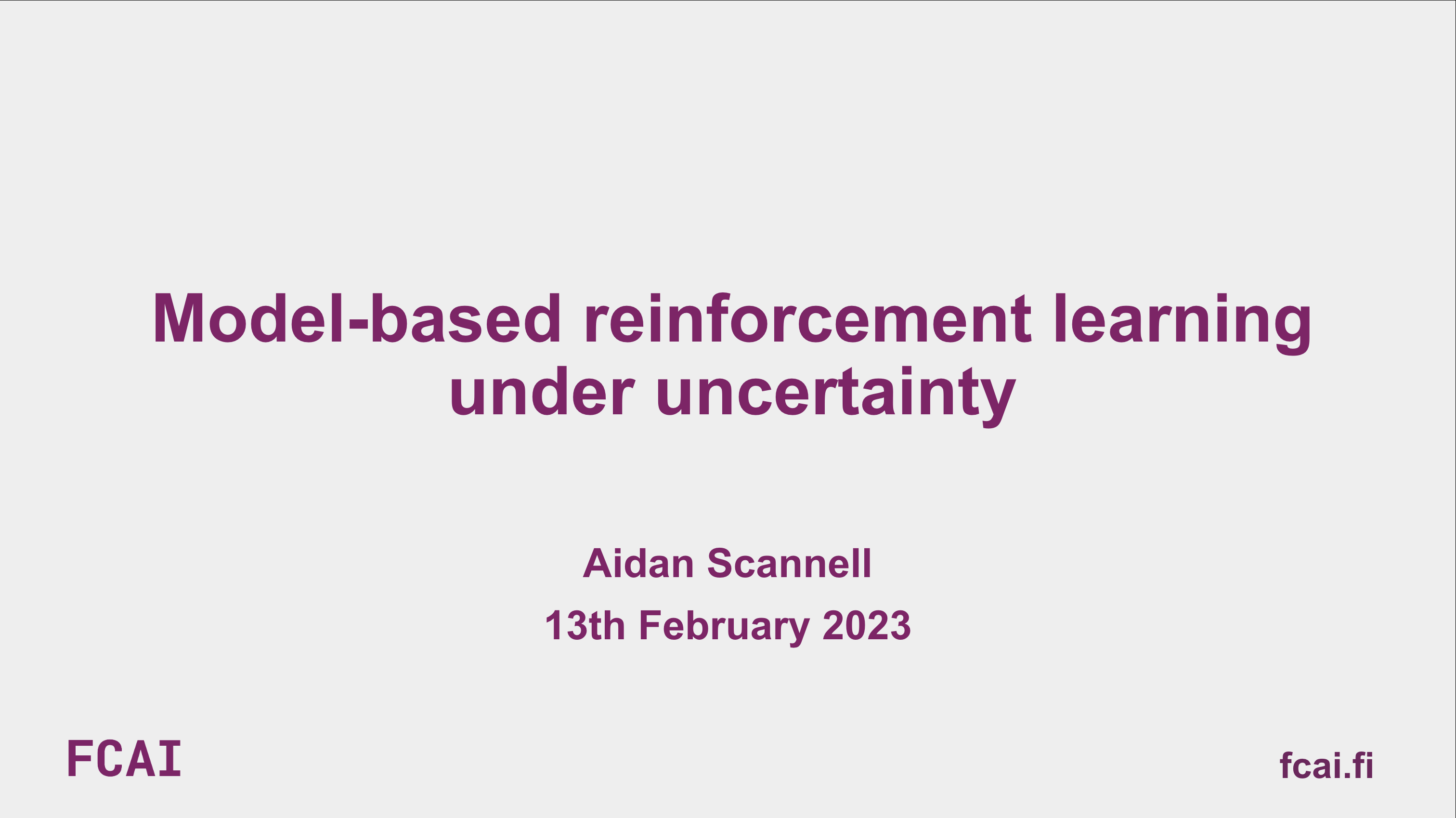 Model-based reinforcement learning under uncertainty

Aidan Scannell

13th February 2023

FCAI

fcai.fi